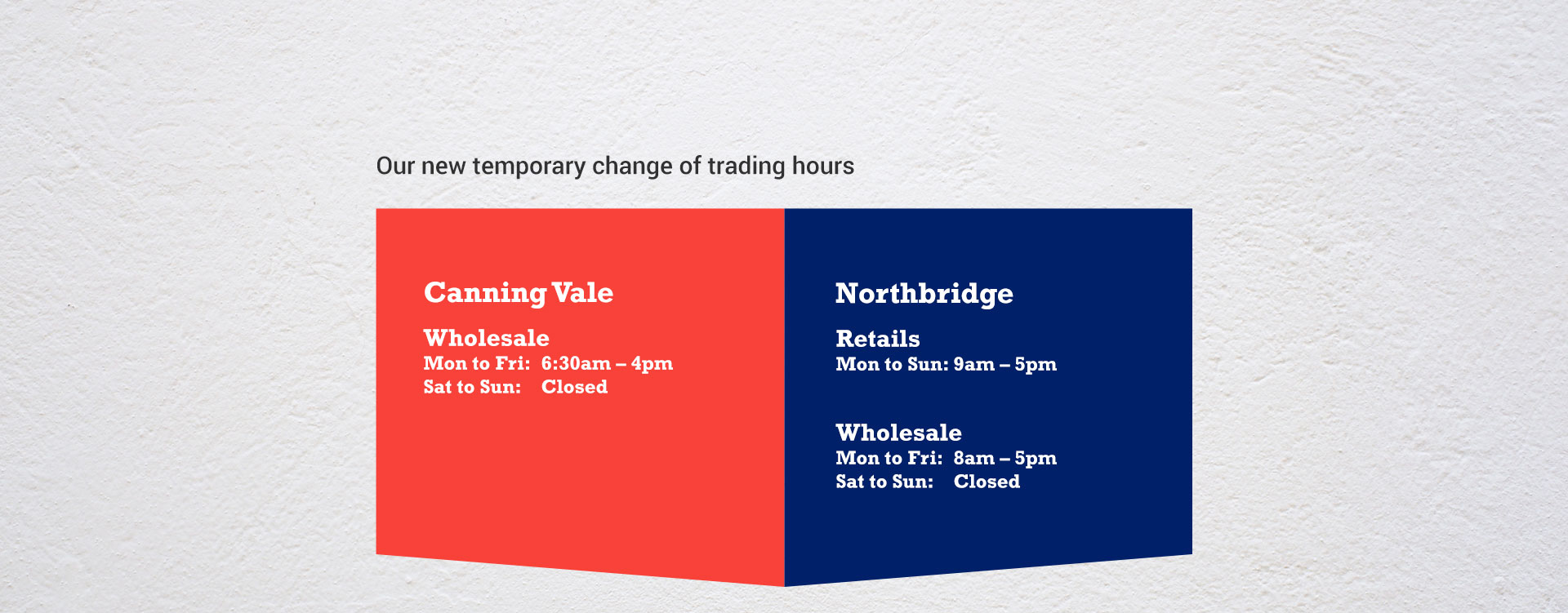 Our new temporary change of trading hours

Canning Vale

Wholesale
Mon to Fri: 6:30am – 4pm
Sat to Sun: Closed

Northbridge

Retails
Mon to Sun: 9am – 5pm

Wholesale
Mon to Fri: 8am – 5pm
Sat to Sun: Closed